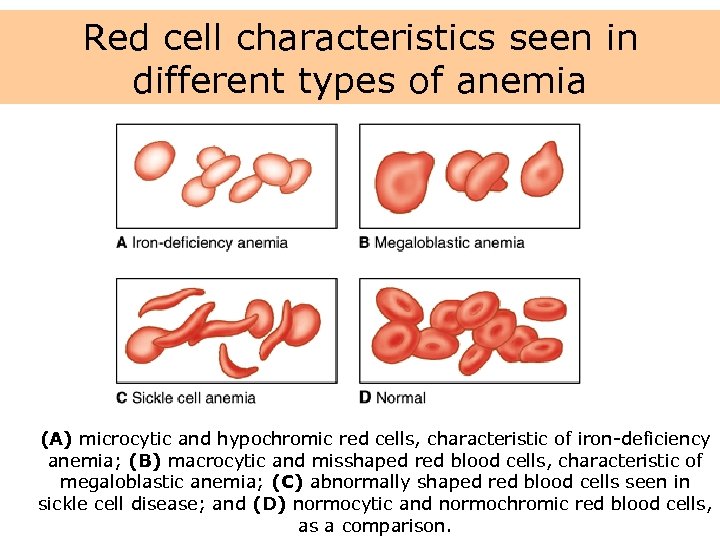 Red cell characteristics seen in different types of anemia

A Iron-deficiency anemia

B Megaloblastic anemia

C Sickle cell anemia

D Normal

(A) microcytic and hypochromic red cells, characteristic of iron-deficiency anemia; (B) macrocytic and misshaped red blood cells, characteristic of megaloblastic anemia; (C) abnormally shaped red blood cells seen in sickle cell disease; and (D) normocytic and normochromic red blood cells, as a comparison.